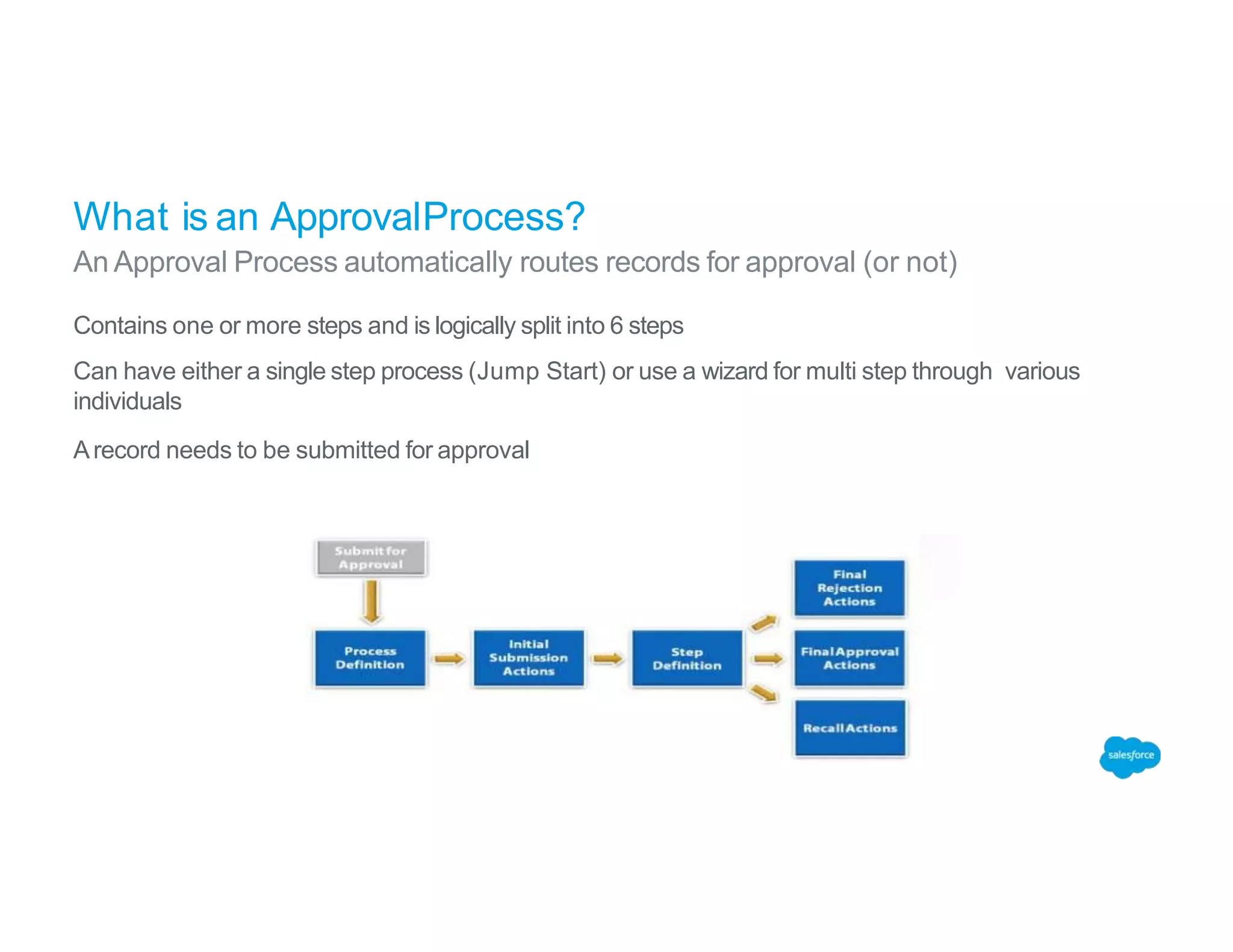 What is an ApprovalProcess?

An Approval Process automatically routes records for approval (or not)

Contains one or more steps and is logically split into 6 steps

Can have either a single step process (Jump Start) or use a wizard for multi step through various individuals

A record needs to be submitted for approval

Submit for Approval

Process Definition

Initial Submission Actions

Step Definition

Final Rejection Actions

Final Approval Actions

Recall Actions

salesforce